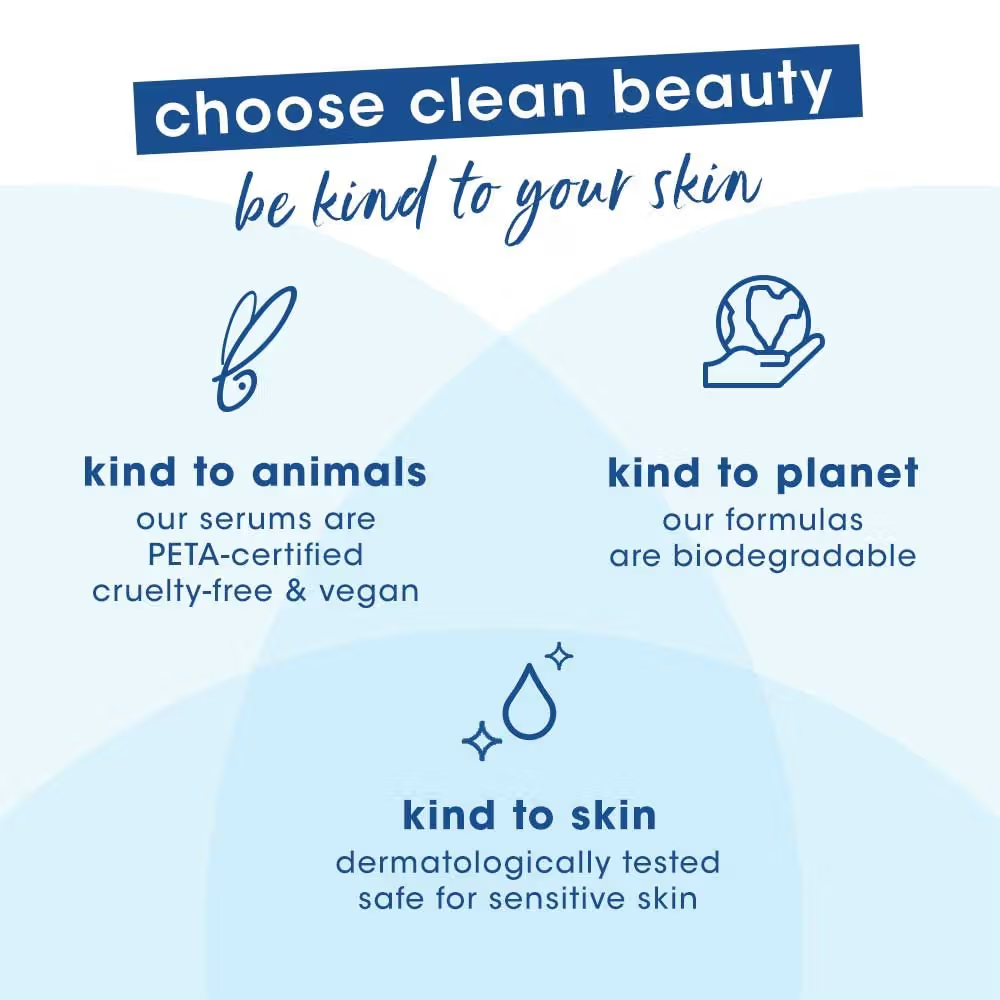 choose clean beauty

be kind to your skin

kind to animals
our serums are PETA-certified cruelty-free & vegan

kind to planet
our formulas are biodegradable

kind to skin
dermatologically tested safe for sensitive skin